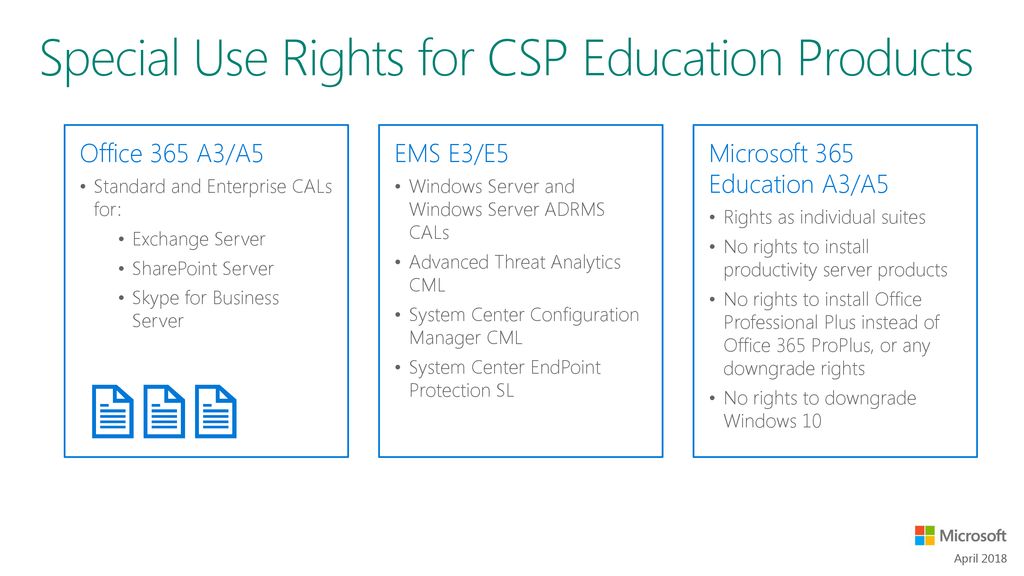 Special Use Rights for CSP Education Products

Office 365 A3/A5

• Standard and Enterprise CALs for:

• Exchange Server

• SharePoint Server

• Skype for Business Server

EMS E3/E5

• Windows Server and Windows Server ADRMS CALs

• Advanced Threat Analytics CML

• System Center Configuration Manager CML

• System Center EndPoint Protection SL

Microsoft 365 Education A3/A5

• Rights as individual suites

• No rights to install productivity server products

• No rights to install Office Professional Plus instead of Office 365 ProPlus, or any downgrade rights

• No rights to downgrade Windows 10

Microsoft

April 2018